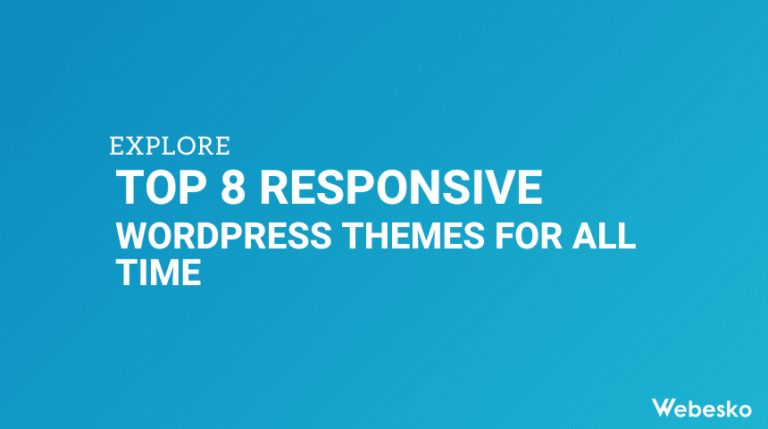 EXPLORE

TOP 8 RESPONSIVE

WORDPRESS THEMES FOR ALL TIME

Webesko